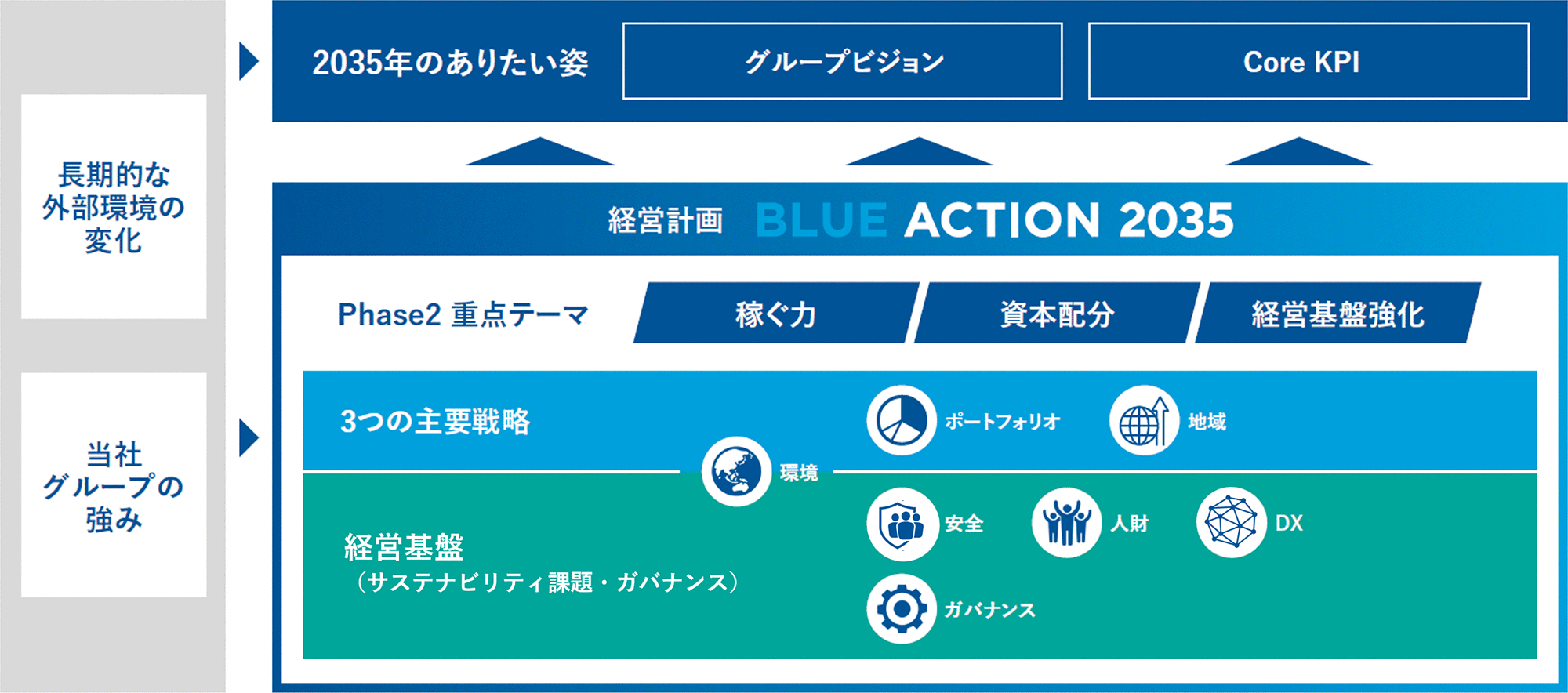 長期的な外部環境の変化

当社グループの強み

2035年のありたい姿

グループビジョン

Core KPI

経営計画 BLUE ACTION 2035

Phase2 重点テーマ

稼ぐ力

資本配分

経営基盤強化

3つの主要戦略

ポートフォリオ

地域

環境

経営基盤
（サステナビリティ課題・ガバナンス）

安全

人財

DX

ガバナンス